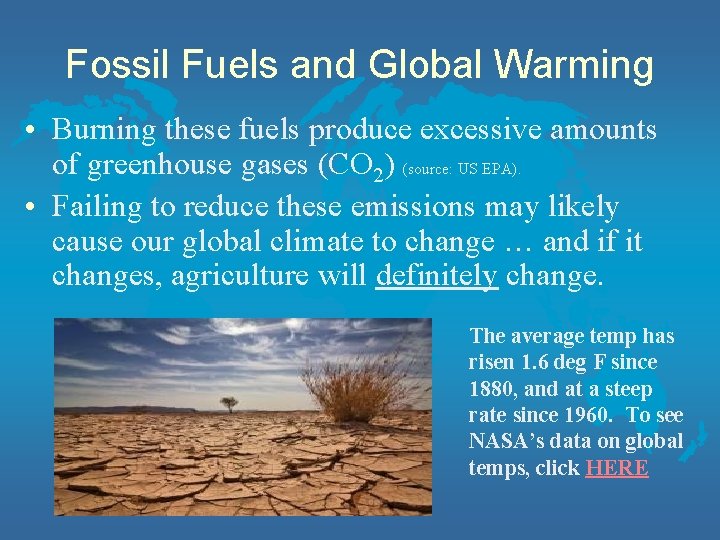 Fossil Fuels and Global Warming

• Burning these fuels produce excessive amounts of greenhouse gases ($CO_2$) (source: US EPA).

• Failing to reduce these emissions may likely cause our global climate to change … and if it changes, agriculture will definitely change.

The average temp has risen 1.6 deg F since 1880, and at a steep rate since 1960. To see NASA's data on global temps, click HERE